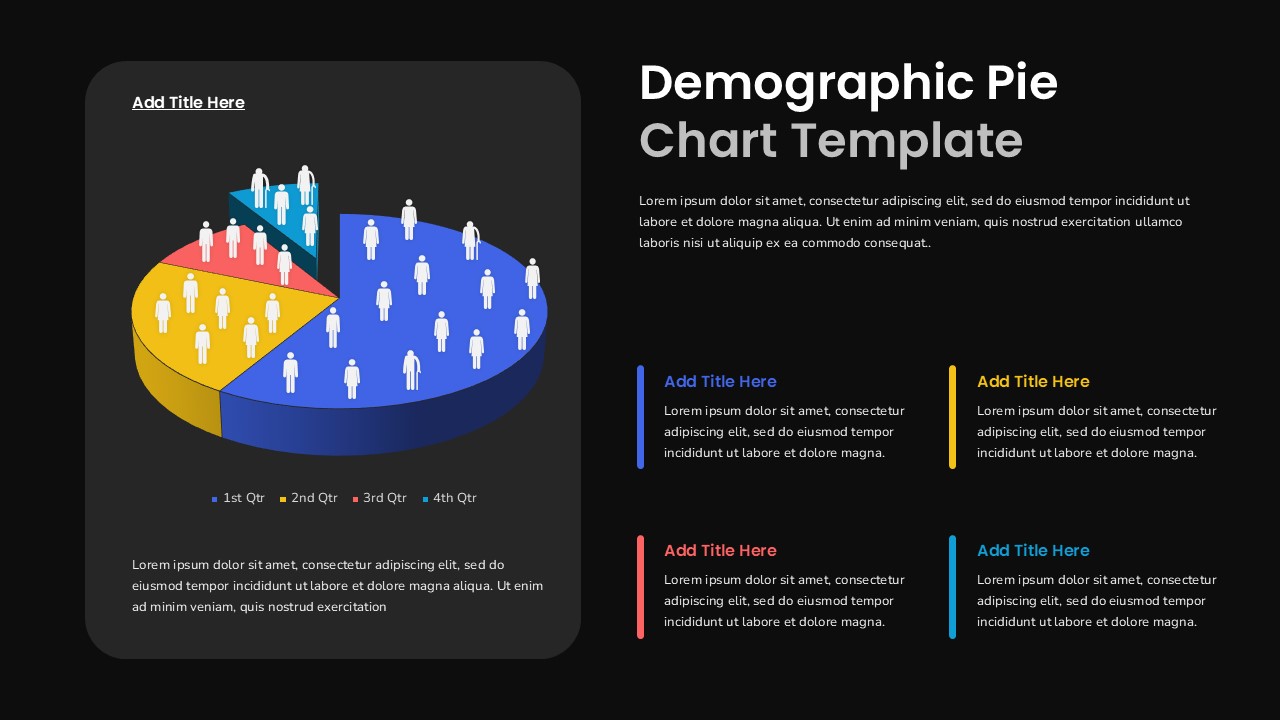 Add Title Here

1st Qtr 2nd Qtr 3rd Qtr 4th Qtr

Lorem ipsum dolor sit amet, consectetur adipiscing elit, sed do eiusmod tempor incididunt ut labore et dolore magna aliqua. Ut enim ad minim veniam, quis nostrud exercitation

Demographic Pie Chart Template

Lorem ipsum dolor sit amet, consectetur adipiscing elit, sed do eiusmod tempor incididunt ut labore et dolore magna aliqua. Ut enim ad minim veniam, quis nostrud exercitation ullamco laboris nisi ut aliquip ex ea commodo consequat..

Add Title Here

Lorem ipsum dolor sit amet, consectetur adipiscing elit, sed do eiusmod tempor incididunt ut labore et dolore magna.

Add Title Here

Lorem ipsum dolor sit amet, consectetur adipiscing elit, sed do eiusmod tempor incididunt ut labore et dolore magna.

Add Title Here

Lorem ipsum dolor sit amet, consectetur adipiscing elit, sed do eiusmod tempor incididunt ut labore et dolore magna.

Add Title Here

Lorem ipsum dolor sit amet, consectetur adipiscing elit, sed do eiusmod tempor incididunt ut labore et dolore magna.